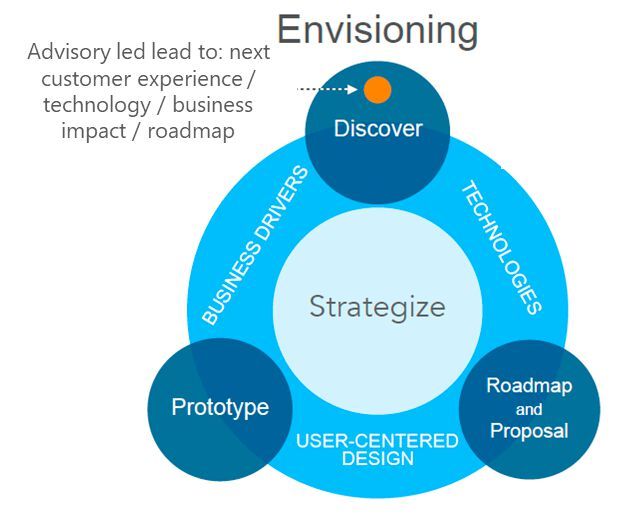 Envisioning

Advisory led lead to: next customer experience / technology / business impact / roadmap

Discover

BUSINESS DRIVERS

TECHNOLOGIES

Strategize

Prototype

USER-CENTERED DESIGN

Roadmap and Proposal